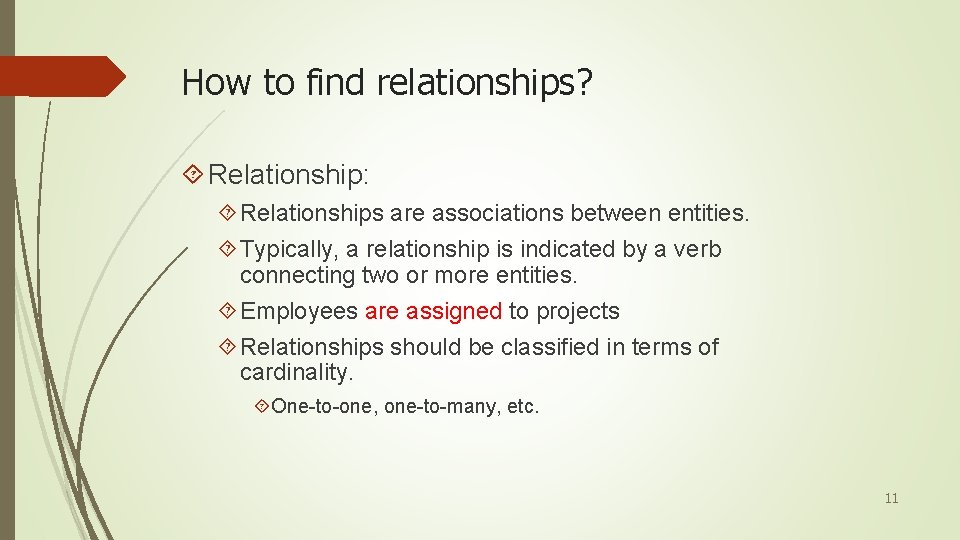 How to find relationships?

Relationship:

Relationships are associations between entities.

Typically, a relationship is indicated by a verb connecting two or more entities.

Employees are assigned to projects

Relationships should be classified in terms of cardinality.

One-to-one, one-to-many, etc.

11